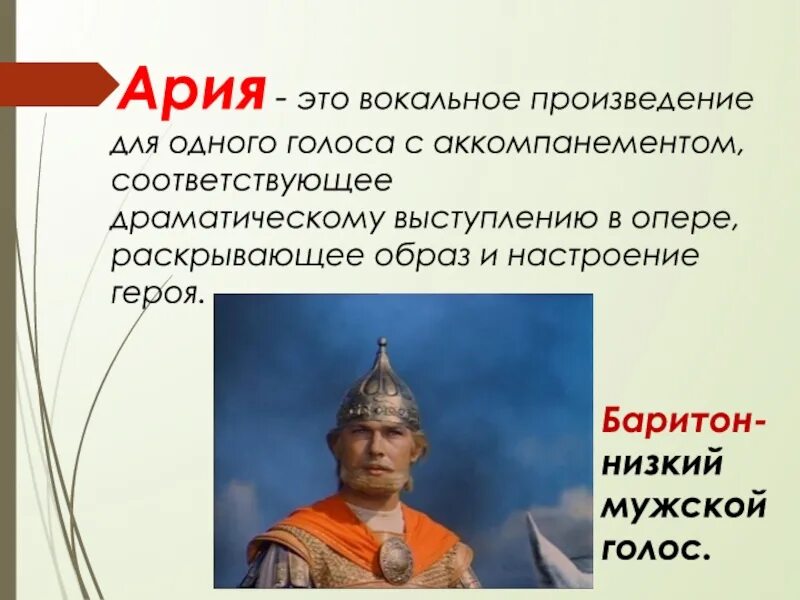 Ария - это вокальное произведение для одного голоса с аккомпанементом, соответствующее драматическому выступлению в опере, раскрывающее образ и настроение героя.

Баритон- низкий мужской голос.